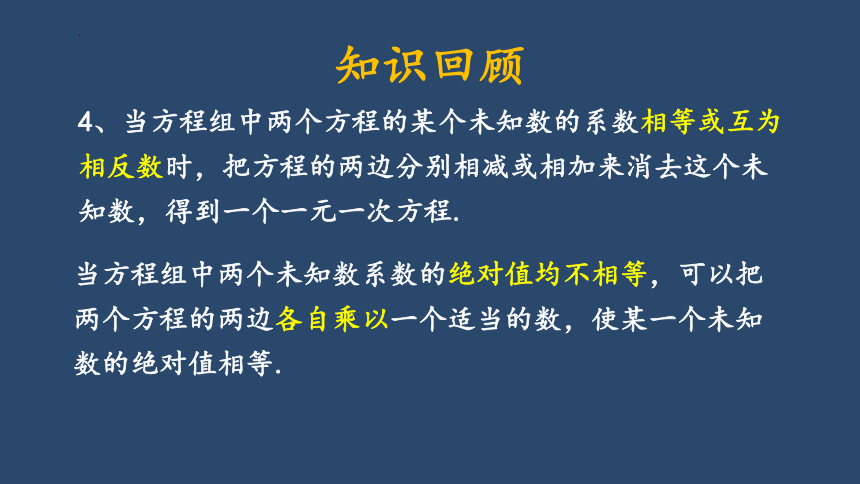 知识回顾

4、当方程组中两个方程的某个未知数的系数相等或互为相反数时，把方程的两边分别相减或相加来消去这个未知数，得到一个一元一次方程.

当方程组中两个未知数系数的绝对值均不相等，可以把两个方程的两边各自乘以一个适当的数，使某一个未知数的绝对值相等.